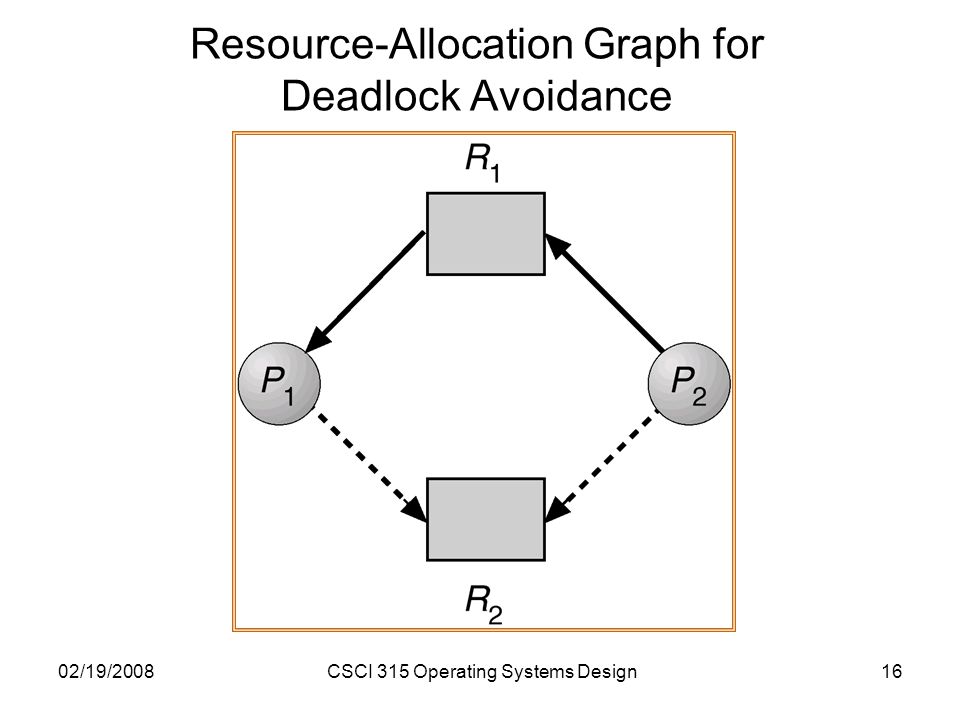 Resource-Allocation Graph for Deadlock Avoidance

$R_1$

$P_1$

$P_2$

$R_2$

02/19/2008

CSCI 315 Operating Systems Design

16